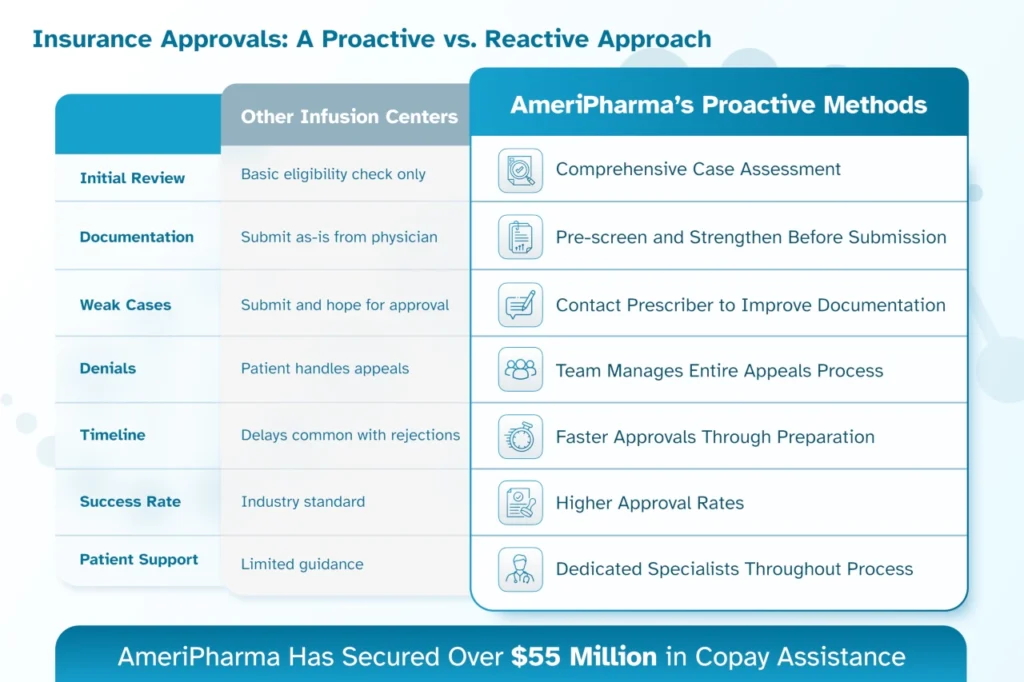 Insurance Approvals: A Proactive vs. Reactive Approach

| | Other Infusion Centers | AmeriPharma's Proactive Methods |
|---|---|---|
| Initial Review | Basic eligibility check only | Comprehensive Case Assessment |
| Documentation | Submit as-is from physician | Pre-screen and Strengthen Before Submission |
| Weak Cases | Submit and hope for approval | Contact Prescriber to Improve Documentation |
| Denials | Patient handles appeals | Team Manages Entire Appeals Process |
| Timeline | Delays common with rejections | Faster Approvals Through Preparation |
| Success Rate | Industry standard | Higher Approval Rates |
| Patient Support | Limited guidance | Dedicated Specialists Throughout Process |

AmeriPharma Has Secured Over $55 Million in Copay Assistance